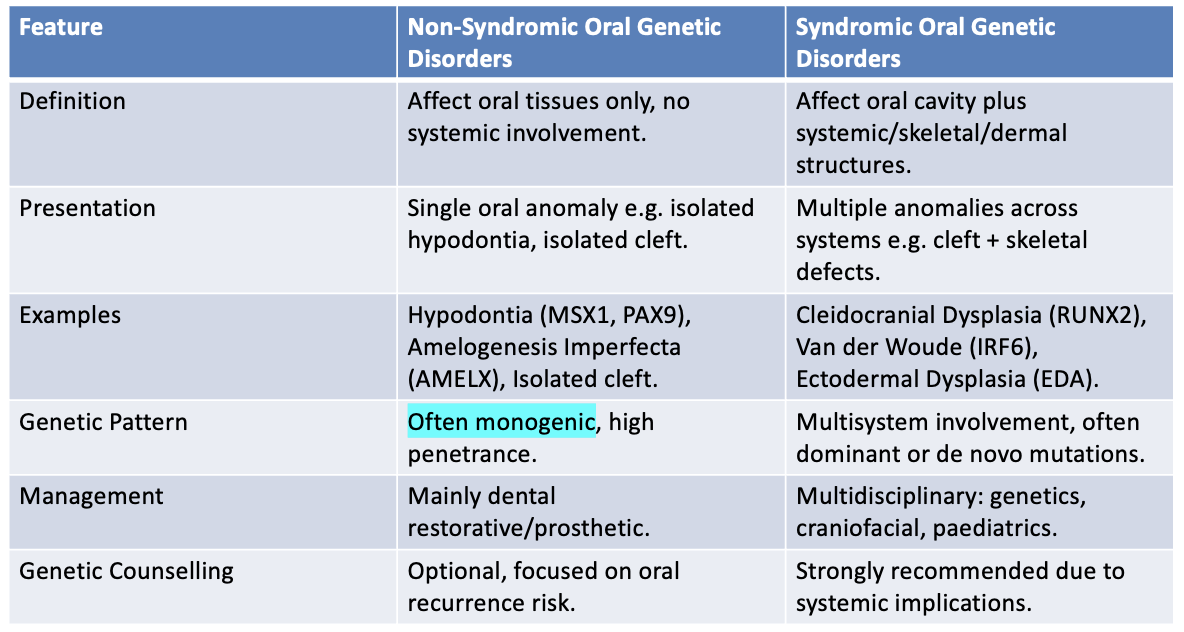 | Feature | Non-Syndromic Oral Genetic Disorders | Syndromic Oral Genetic Disorders |
|---|---|---|
| Definition | Affect oral tissues only, no systemic involvement. | Affect oral cavity plus systemic/skeletal/dermal structures. |
| Presentation | Single oral anomaly e.g. isolated hypodontia, isolated cleft. | Multiple anomalies across systems e.g. cleft + skeletal defects. |
| Examples | Hypodontia (MSX1, PAX9), Amelogenesis Imperfecta (AMELX), Isolated cleft. | Cleidocranial Dysplasia (RUNX2), Van der Woude (IRF6), Ectodermal Dysplasia (EDA). |
| Genetic Pattern | Often monogenic, high penetrance. | Multisystem involvement, often dominant or de novo mutations. |
| Management | Mainly dental restorative/prosthetic. | Multidisciplinary: genetics, craniofacial, paediatrics. |
| Genetic Counselling | Optional, focused on oral recurrence risk. | Strongly recommended due to systemic implications. |